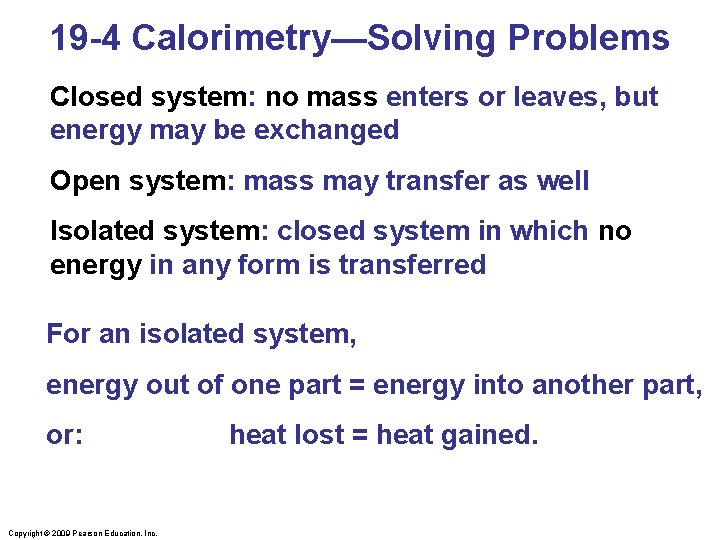 19-4 Calorimetry—Solving Problems

Closed system: no mass enters or leaves, but energy may be exchanged

Open system: mass may transfer as well

Isolated system: closed system in which no energy in any form is transferred

For an isolated system,

energy out of one part = energy into another part,

or: heat lost = heat gained.

Copyright © 2009 Pearson Education, Inc.